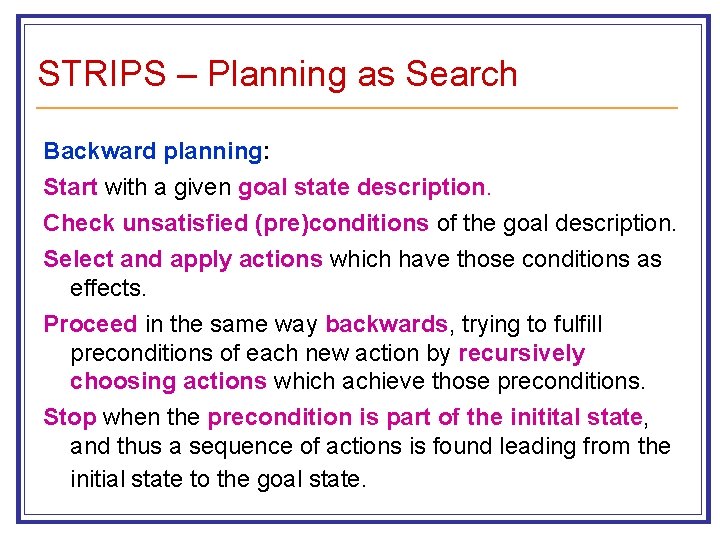 STRIPS – Planning as Search

Backward planning:

Start with a given goal state description.

Check unsatisfied (pre)conditions of the goal description.

Select and apply actions which have those conditions as effects.

Proceed in the same way backwards, trying to fulfill preconditions of each new action by recursively choosing actions which achieve those preconditions.

Stop when the precondition is part of the initital state, and thus a sequence of actions is found leading from the initial state to the goal state.